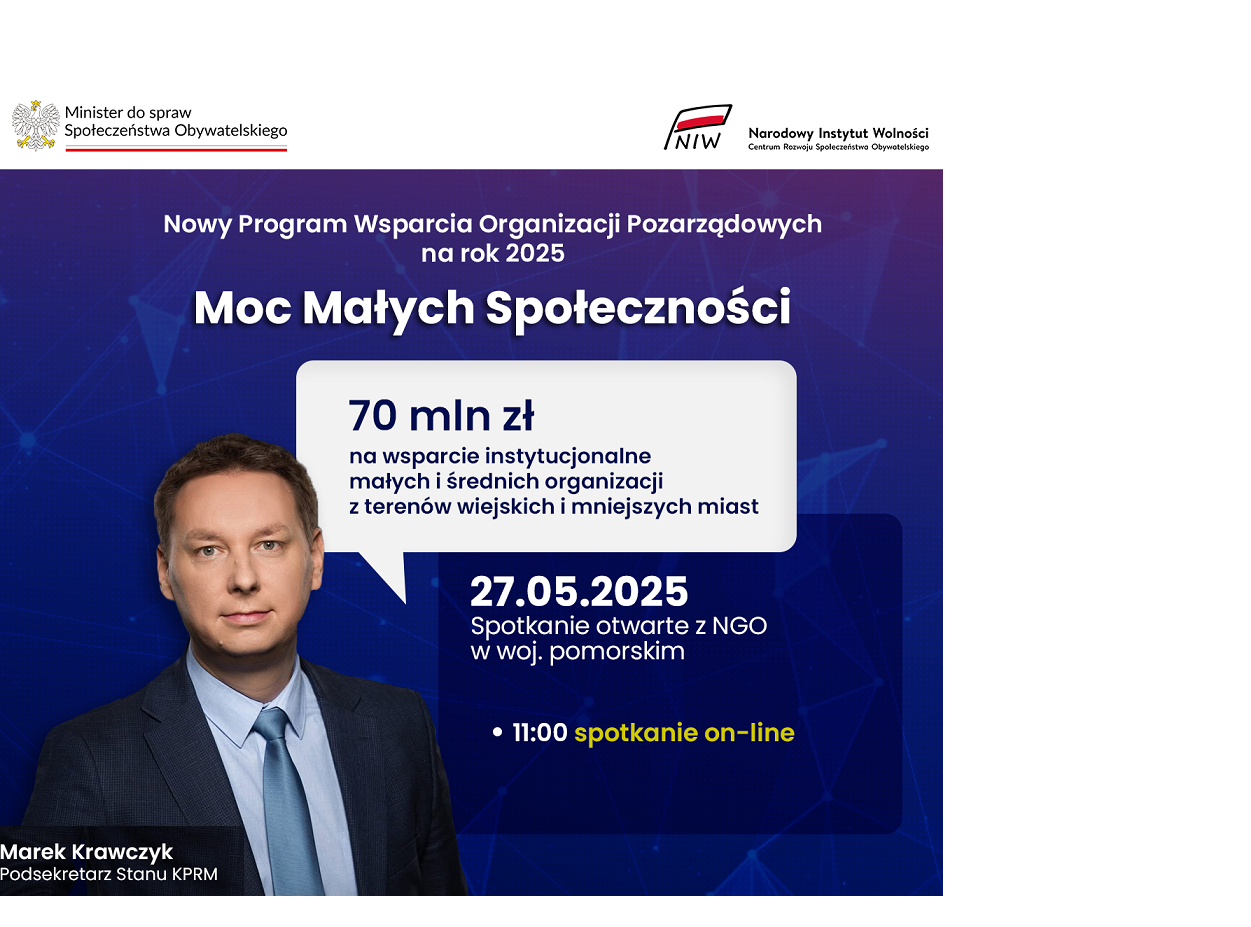 Minister do spraw
Społeczeństwa Obywatelskiego

NIW

Narodowy Instytut Wolności
Centrum Rozwoju Społeczeństwa Obywatelskiego

Nowy Program Wsparcia Organizacji Pozarządowych na rok 2025

Moc Małych Społeczności

70 mln zł
na wsparcie instytucjonalne małych i średnich organizacji z terenów wiejskich i mniejszych miast

27.05.2025
Spotkanie otwarte z NGO w woj. pomorskim

• 11:00 spotkanie on-line

Marek Krawczyk
Podsekretarz Stanu KPRM